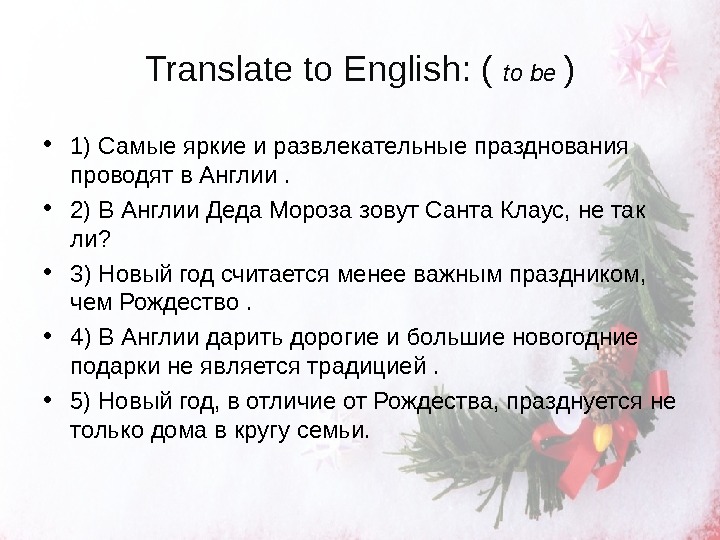 Translate to English: ( to be )

• 1) Самые яркие и развлекательные празднования проводят в Англии .

• 2) В Англии Деда Мороза зовут Санта Клаус, не так ли?

• 3) Новый год считается менее важным праздником, чем Рождество .

• 4) В Англии дарить дорогие и большие новогодние подарки не является традицией .

• 5) Новый год, в отличие от Рождества, празднуется не только дома в кругу семьи.